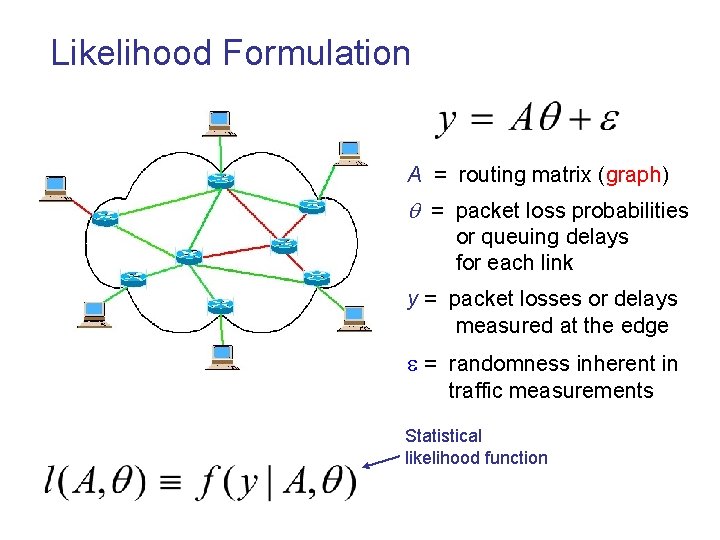 Likelihood Formulation

$y = A\theta + \varepsilon$

$A$ = routing matrix (graph)

$\theta$ = packet loss probabilities or queuing delays for each link

$y$ = packet losses or delays measured at the edge

$\varepsilon$ = randomness inherent in traffic measurements

Statistical likelihood function

$l(A,\theta) \equiv f(y \mid A,\theta)$